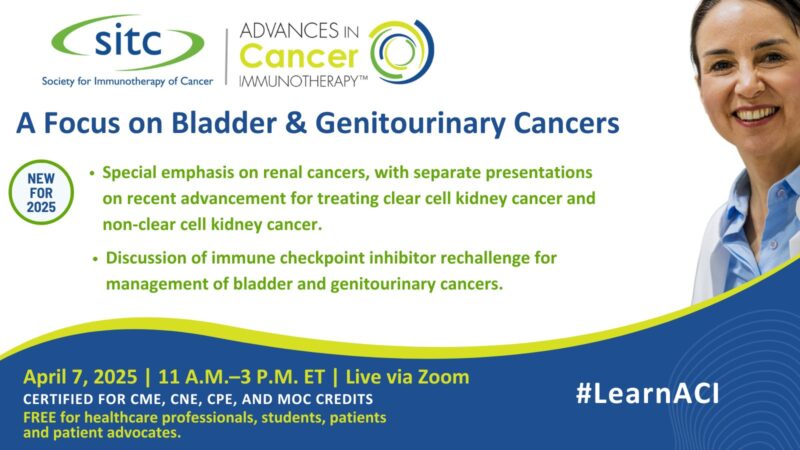 sitc
Society for Immunotherapy of Cancer

ADVANCES IN
Cancer
IMMUNOTHERAPY™

A Focus on Bladder & Genitourinary Cancers

NEW FOR 2025

• Special emphasis on renal cancers, with separate presentations on recent advancement for treating clear cell kidney cancer and non-clear cell kidney cancer.

• Discussion of immune checkpoint inhibitor rechallenge for management of bladder and genitourinary cancers.

April 7, 2025 | 11 A.M.–3 P.M. ET | Live via Zoom
CERTIFIED FOR CME, CNE, CPE, AND MOC CREDITS
FREE for healthcare professionals, students, patients and patient advocates.

#LearnACI